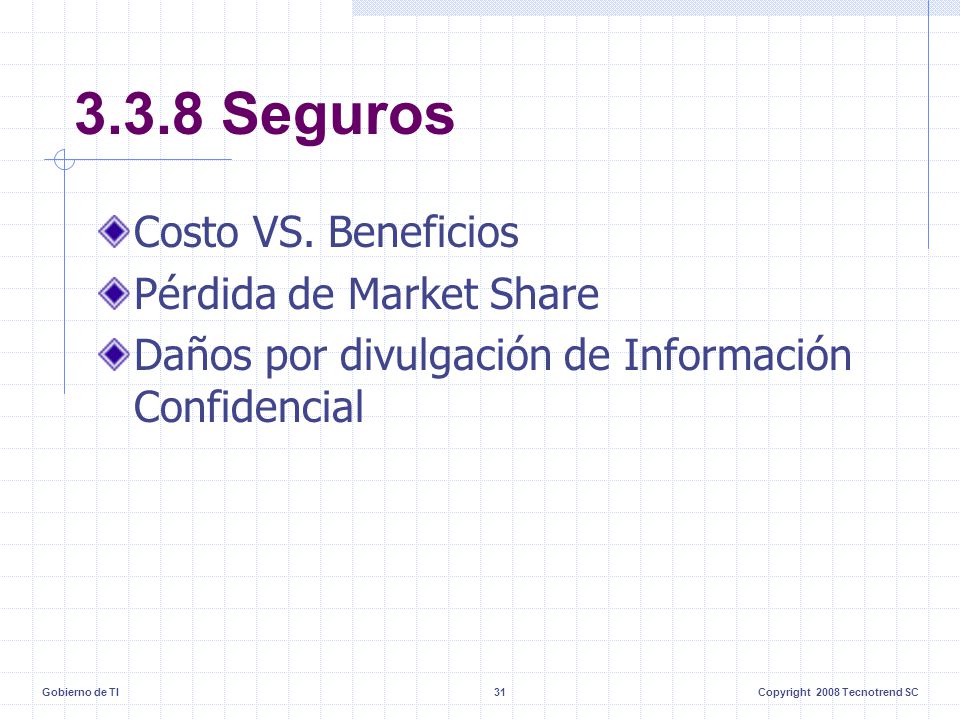 3.3.8 Seguros

Costo VS. Beneficios

Pérdida de Market Share

Daños por divulgación de Información Confidencial

Gobierno de TI

31

Copyright 2008 Tecnotrend SC